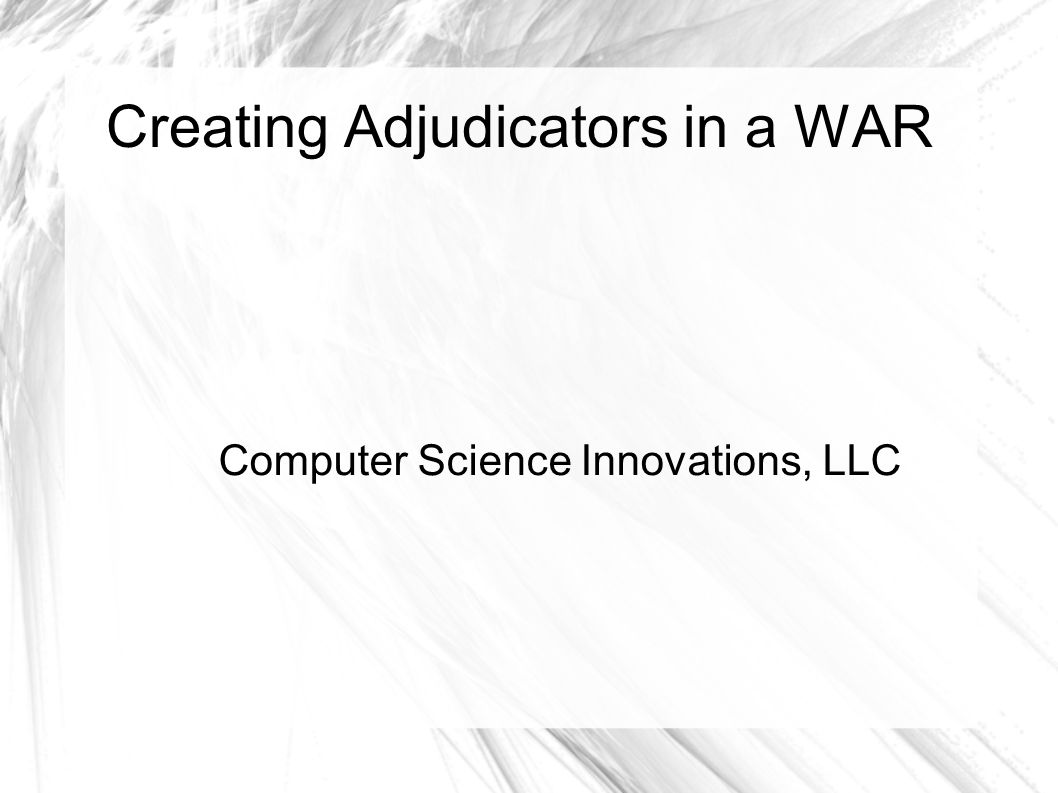 Creating Adjudicators in a WAR

Computer Science Innovations, LLC